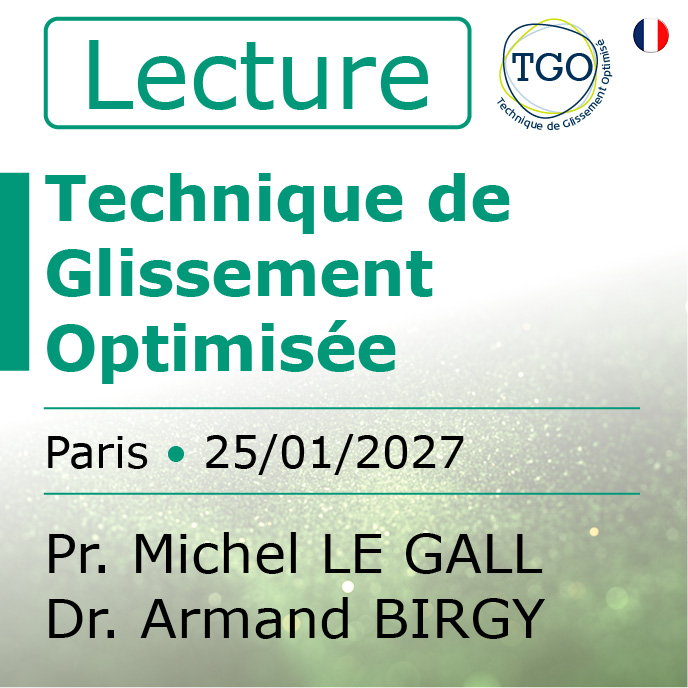 Lecture

TGO
Technique de Glissement Optimisé

Technique de Glissement Optimisée

Paris • 25/01/2027

Pr. Michel LE GALL
Dr. Armand BIRGY